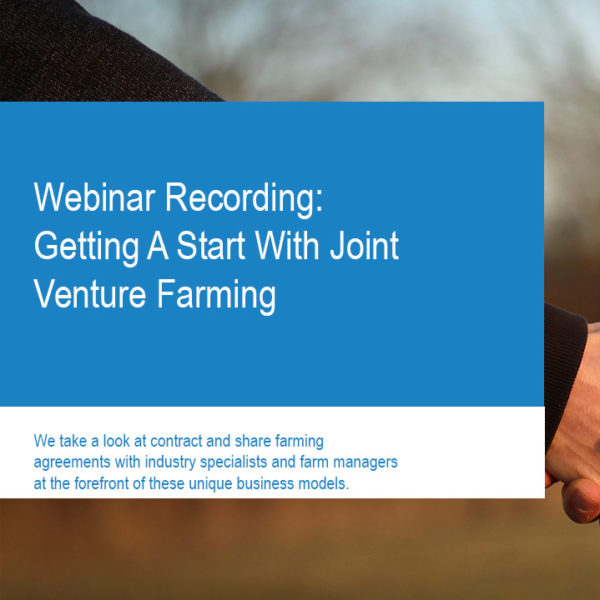 Webinar Recording:
Getting A Start With Joint Venture Farming

We take a look at contract and share farming agreements with industry specialists and farm managers at the forefront of these unique business models.